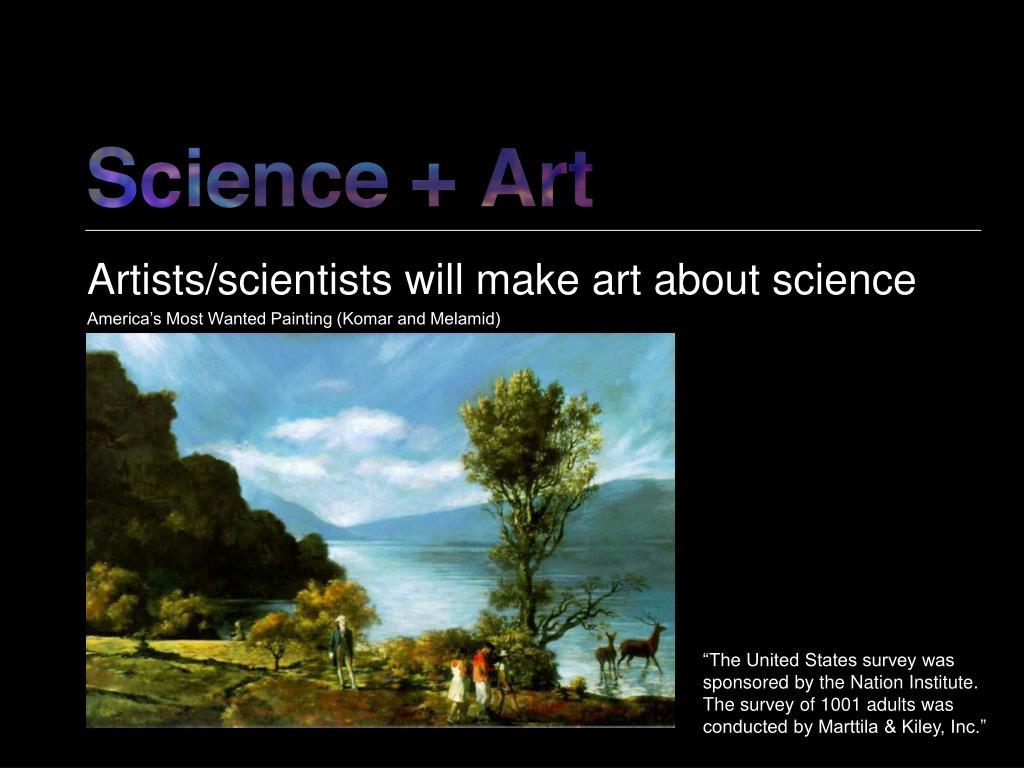 Science + Art

Artists/scientists will make art about science

America's Most Wanted Painting (Komar and Melamid)

"The United States survey was sponsored by the Nation Institute. The survey of 1001 adults was conducted by Marttila & Kiley, Inc."